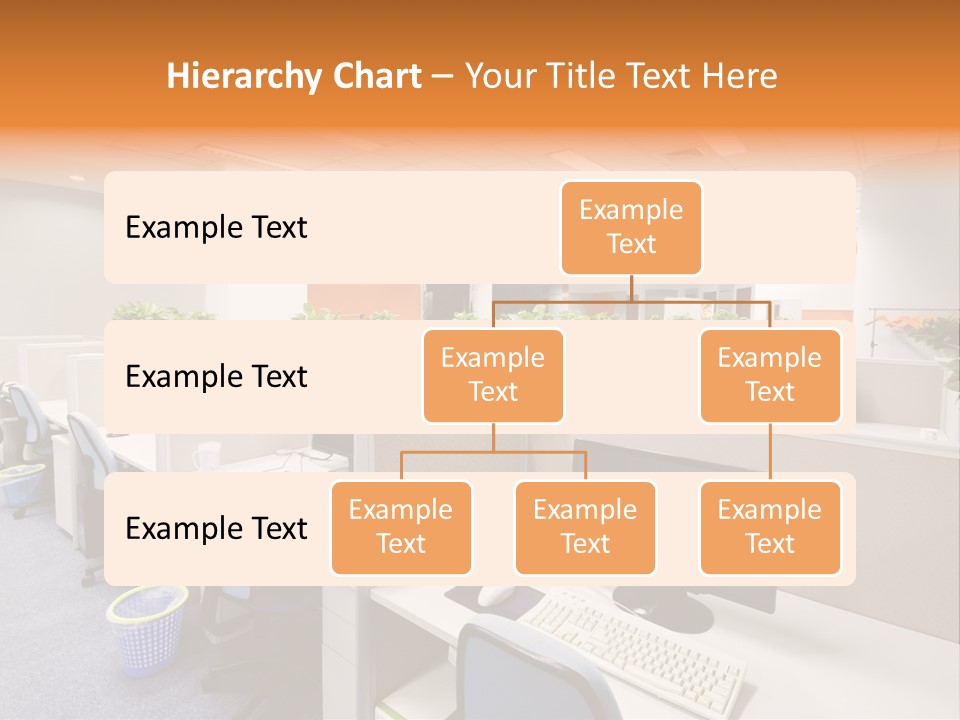 Hierarchy Chart – Your Title Text Here

Example Text

Example Text

Example Text

Example Text

Example Text

Example Text

Example Text

Example Text

Example Text